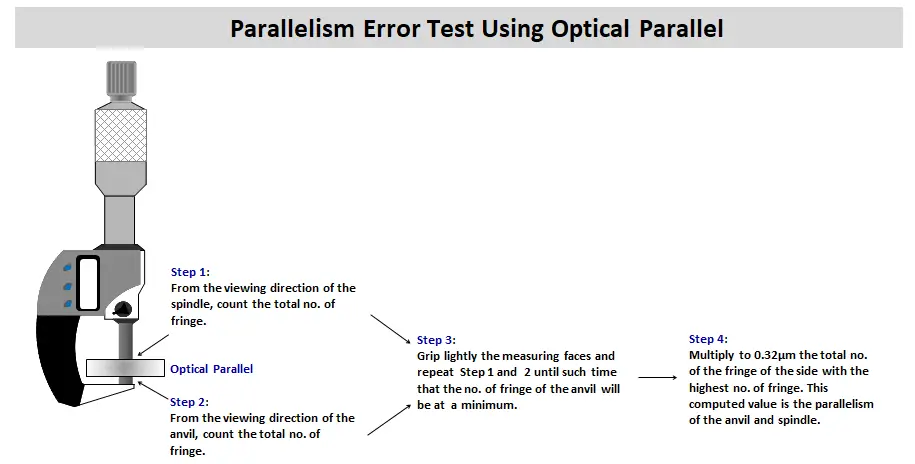 Parallelism Error Test Using Optical Parallel

Step 1:
From the viewing direction of the spindle, count the total no. of fringe.

Optical Parallel

Step 2:
From the viewing direction of the anvil, count the total no. of fringe.

Step 3:
Grip lightly the measuring faces and repeat Step 1 and 2 until such time that the no. of fringe of the anvil will be at a minimum.

Step 4:
Multiply to 0.32μm the total no. of the fringe of the side with the highest no. of fringe. This computed value is the parallelism of the anvil and spindle.